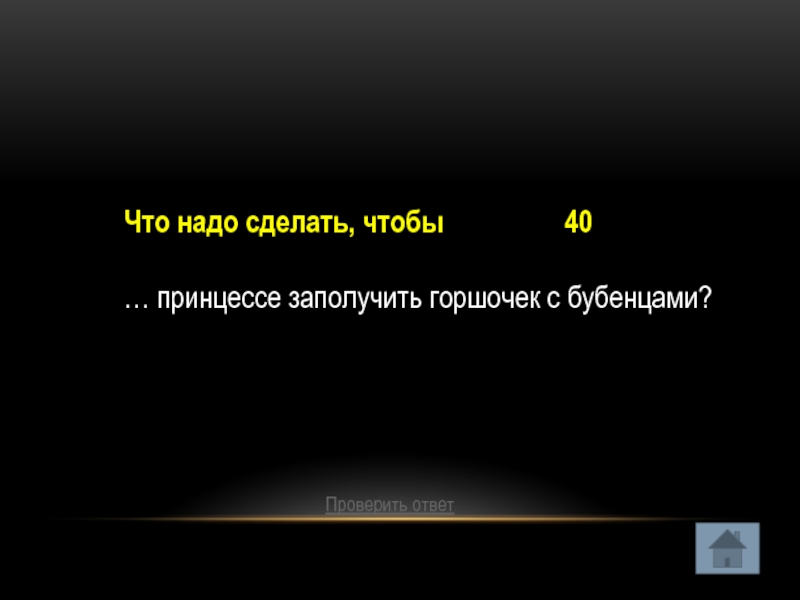 Что надо сделать, чтобы 40

… принцессе заполучить горшочек с бубенцами?

Проверить ответ